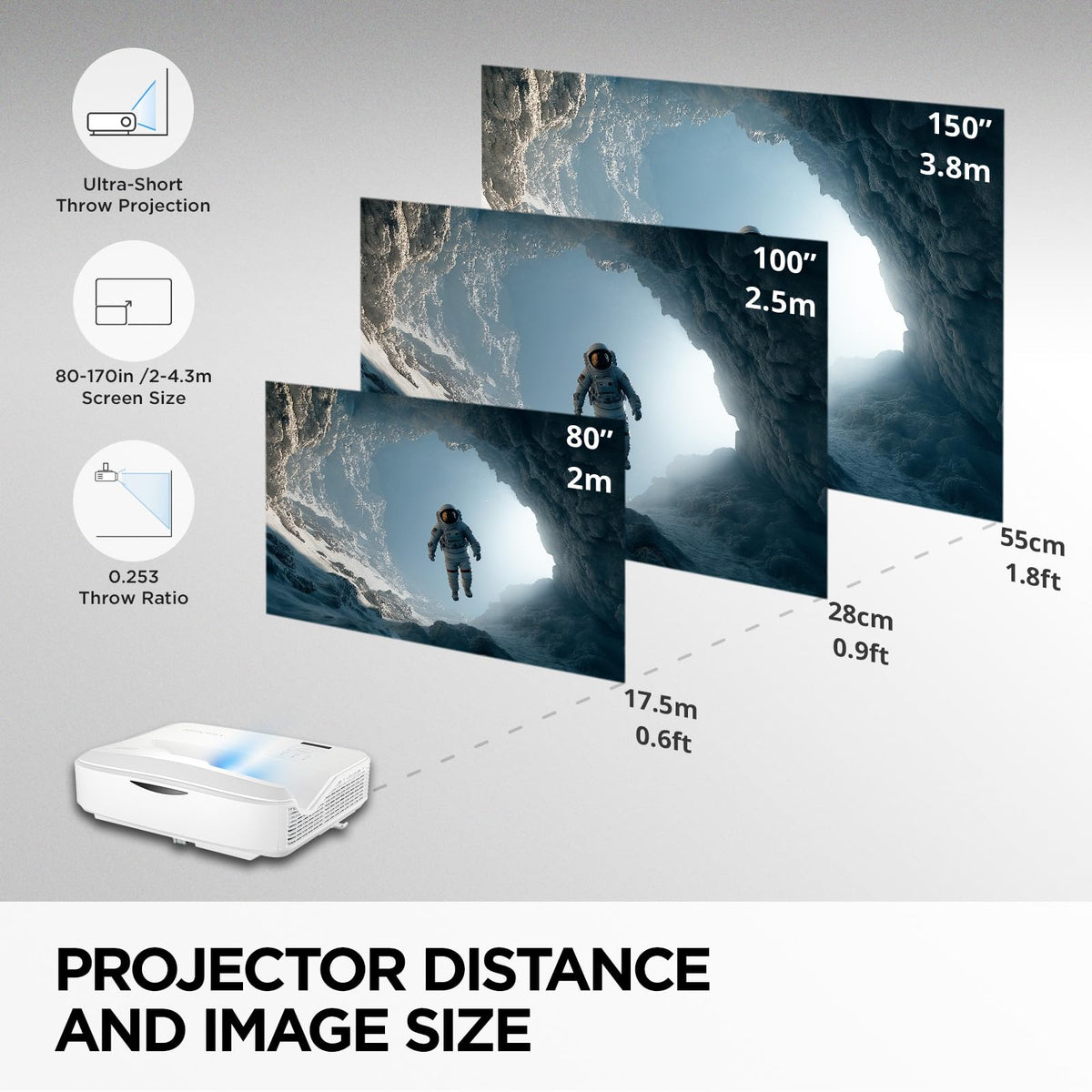 Ultra-Short Throw Projection

80-170in /2-4.3m Screen Size

0.253 Throw Ratio

150″ 3.8m

100″ 2.5m

80″ 2m

55cm 1.8ft

28cm 0.9ft

17.5m 0.6ft

PROJECTOR DISTANCE AND IMAGE SIZE